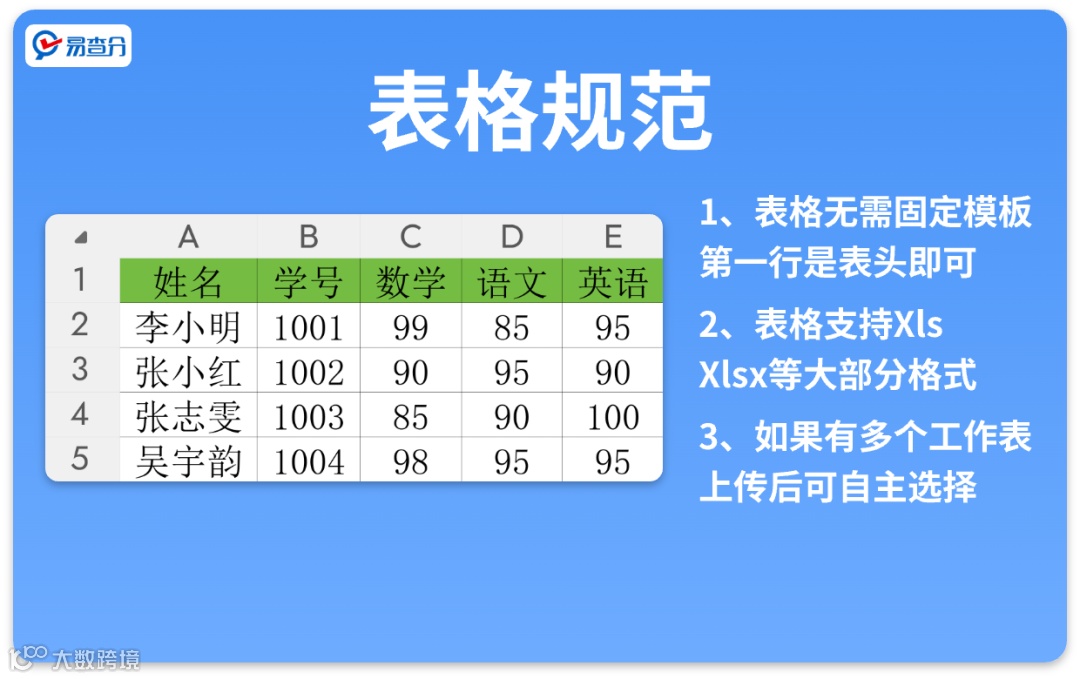 易查分

表格规范

| | A | B | C | D | E |
|---|---|---|---|---|---|
| 1 | 姓名 | 学号 | 数学 | 语文 | 英语 |
| 2 | 李小明 | 1001 | 99 | 85 | 95 |
| 3 | 张小红 | 1002 | 90 | 95 | 90 |
| 4 | 张志雯 | 1003 | 85 | 90 | 100 |
| 5 | 吴宇韵 | 1004 | 98 | 95 | 95 |

1、表格无需固定模板 第一行是表头即可

2、表格支持Xls Xlsx等大部分格式

3、如果有多个工作表 上传后可自主选择

大数跨境